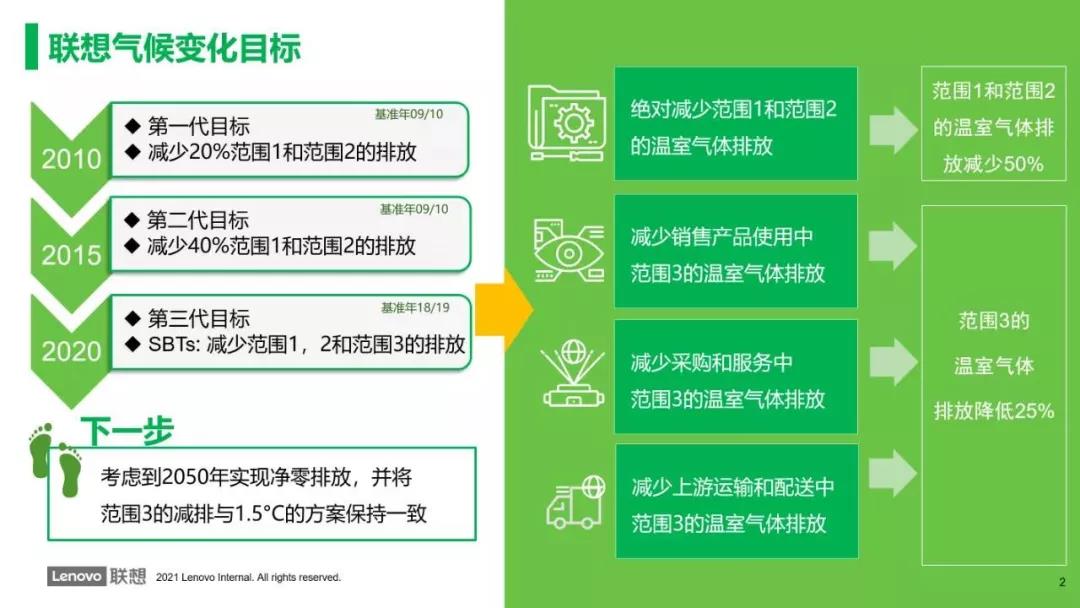 联想气候变化目标

2010
基准年09/10
◆ 第一代目标
◆ 减少20%范围1和范围2的排放

2015
基准年09/10
◆ 第二代目标
◆ 减少40%范围1和范围2的排放

2020
基准年18/19
◆ 第三代目标
◆ SBTs: 减少范围1，2和范围3的排放

下一步
考虑到2050年实现净零排放，并将范围3的减排与1.5°C的方案保持一致

绝对减少范围1和范围2的温室气体排放

范围1和范围2的温室气体排放减少50%

减少销售产品使用中范围3的温室气体排放

减少采购和服务中范围3的温室气体排放

减少上游运输和配送中范围3的温室气体排放

范围3的温室气体排放降低25%

Lenovo 联想 2021 Lenovo Internal. All rights reserved.

2